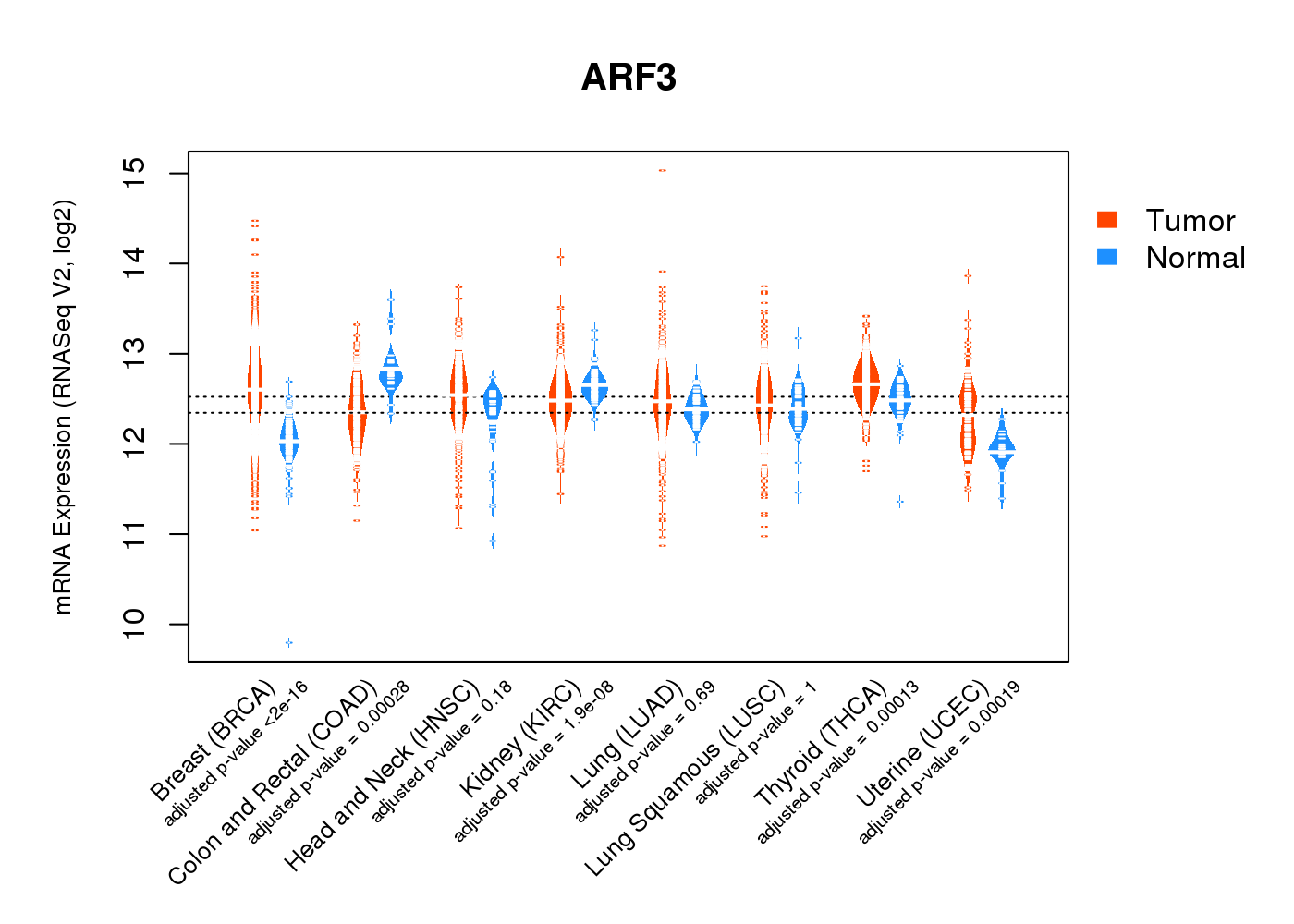 ARF3

mRNA Expression (RNASeq V2, log2)

15
14
13
12
11
10

Tumor
Normal

Breast (BRCA)
adjusted p-value <2e-16
Colon and Rectal (COAD)
adjusted p-value = 0.00028
Head and Neck (HNSC)
adjusted p-value = 0.18
Kidney (KIRC)
adjusted p-value = 1.9e-08
Lung (LUAD)
adjusted p-value = 0.69
Lung Squamous (LUSC)
adjusted p-value = 1
Thyroid (THCA)
adjusted p-value = 0.00013
Uterine (UCEC)
adjusted p-value = 0.00019